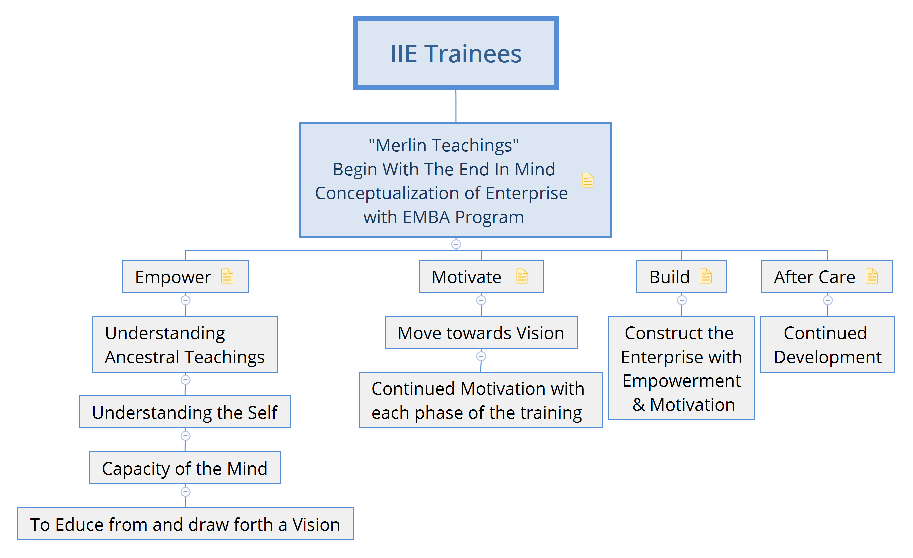 IIE Trainees

"Merlin Teachings"
Begin With The End In Mind
Conceptualization of Enterprise
with EMBA Program

Empower

Understanding Ancestral Teachings

Understanding the Self

Capacity of the Mind

To Educe from and draw forth a Vision

Motivate

Move towards Vision

Continued Motivation with each phase of the training

Build

Construct the Enterprise with Empowerment & Motivation

After Care

Continued Development